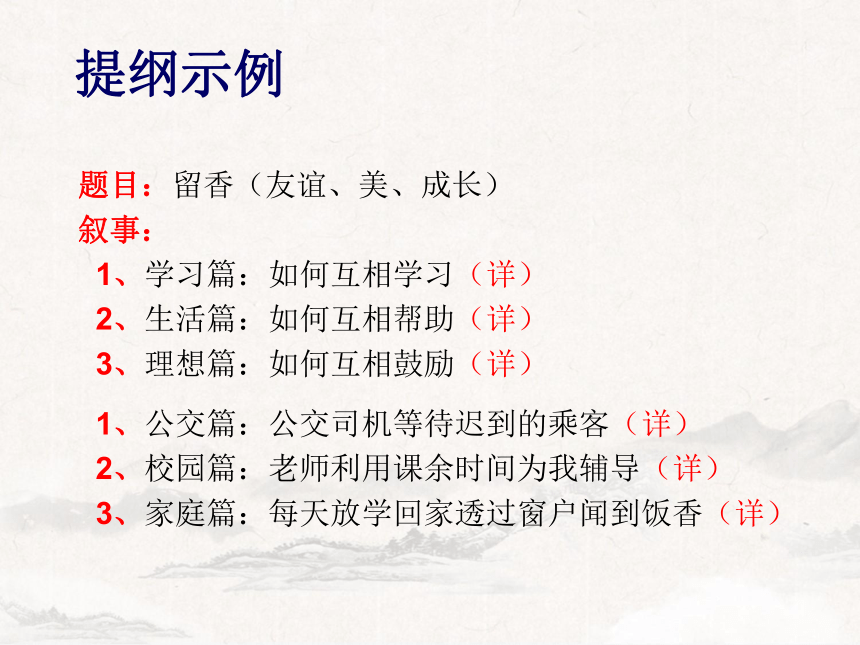 提纲示例

题目：留香（友谊、美、成长）
叙事：
1、学习篇：如何互相学习（详）
2、生活篇：如何互相帮助（详）
3、理想篇：如何互相鼓励（详）

1、公交篇：公交司机等待迟到的乘客（详）
2、校园篇：老师利用课余时间为我辅导（详）
3、家庭篇：每天放学回家透过窗户闻到饭香（详）